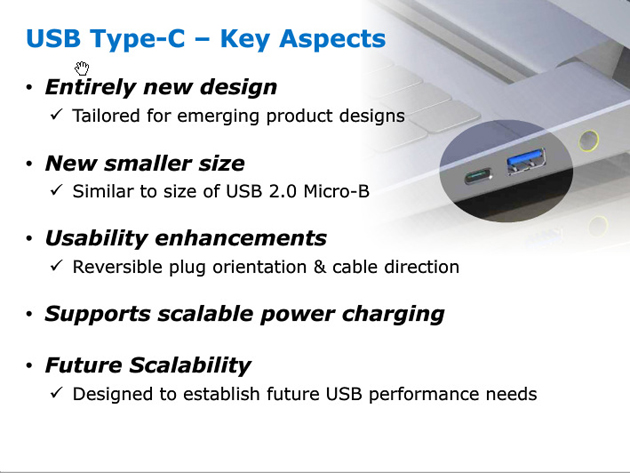 USB Type-C – Key Aspects

• Entirely new design
✓ Tailored for emerging product designs

• New smaller size
✓ Similar to size of USB 2.0 Micro-B

• Usability enhancements
✓ Reversible plug orientation & cable direction

• Supports scalable power charging

• Future Scalability
✓ Designed to establish future USB performance needs